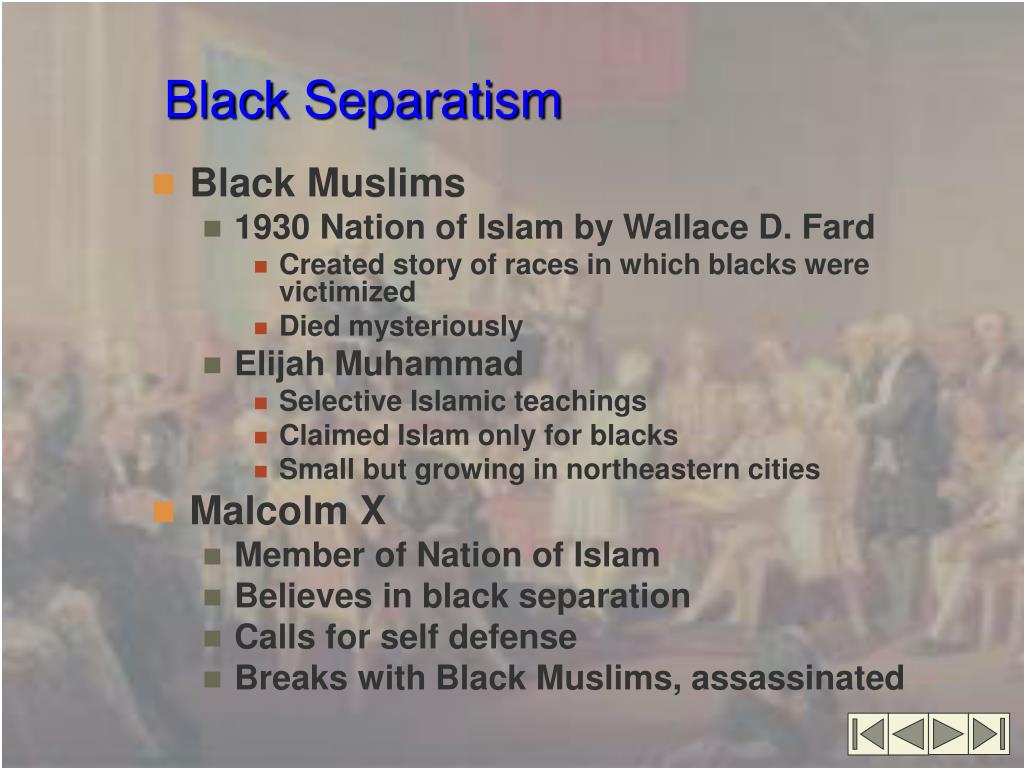 Black Separatism

- Black Muslims
  - 1930 Nation of Islam by Wallace D. Fard
    - Created story of races in which blacks were victimized
    - Died mysteriously
  - Elijah Muhammad
    - Selective Islamic teachings
    - Claimed Islam only for blacks
    - Small but growing in northeastern cities
- Malcolm X
  - Member of Nation of Islam
  - Believes in black separation
  - Calls for self defense
  - Breaks with Black Muslims, assassinated